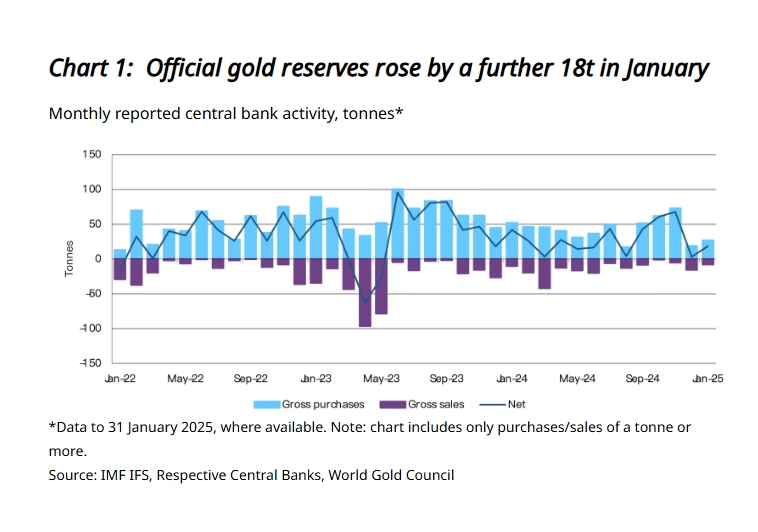 Chart 1: Official gold reserves rose by a further 18t in January

Monthly reported central bank activity, tonnes*

150
100
50
0
-50
-100
-150

Tonnes

Jan-22
May-22
Sep-22
Jan-23
May-23
Sep-23
Jan-24
May-24
Sep-24
Jan-25

Gross purchases
Gross sales
Net

*Data to 31 January 2025, where available. Note: chart includes only purchases/sales of a tonne or more.

Source: IMF IFS, Respective Central Banks, World Gold Council